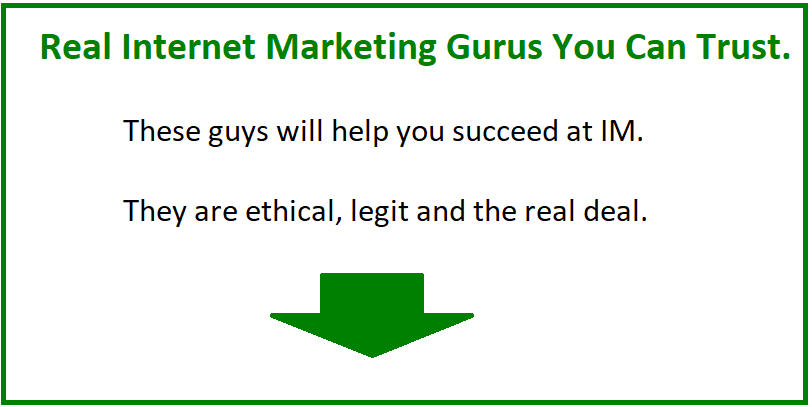 Real Internet Marketing Gurus You Can Trust.

These guys will help you succeed at IM.

They are ethical, legit and the real deal.